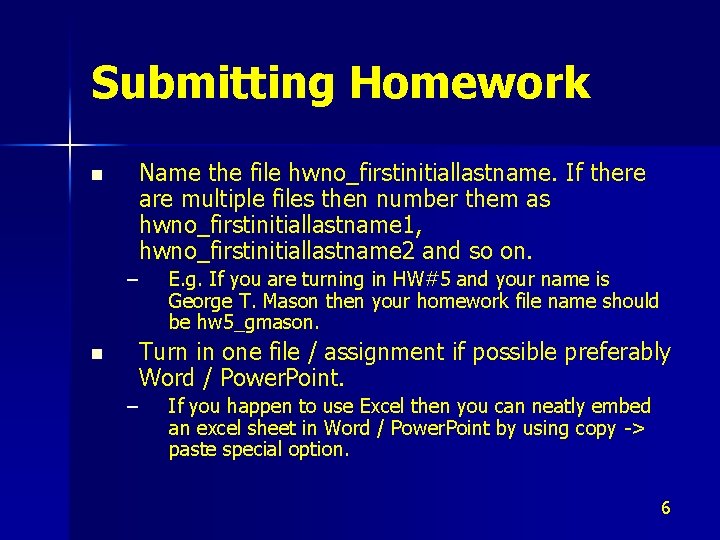 Submitting Homework

■ Name the file hwno_firstinitiallastname. If there are multiple files then number them as hwno_firstinitiallastname1, hwno_firstinitiallastname2 and so on.

– E.g. If you are turning in HW#5 and your name is George T. Mason then your homework file name should be hw5_gmason.

■ Turn in one file / assignment if possible preferably Word / PowerPoint.

– If you happen to use Excel then you can neatly embed an excel sheet in Word / PowerPoint by using copy -> paste special option.

6